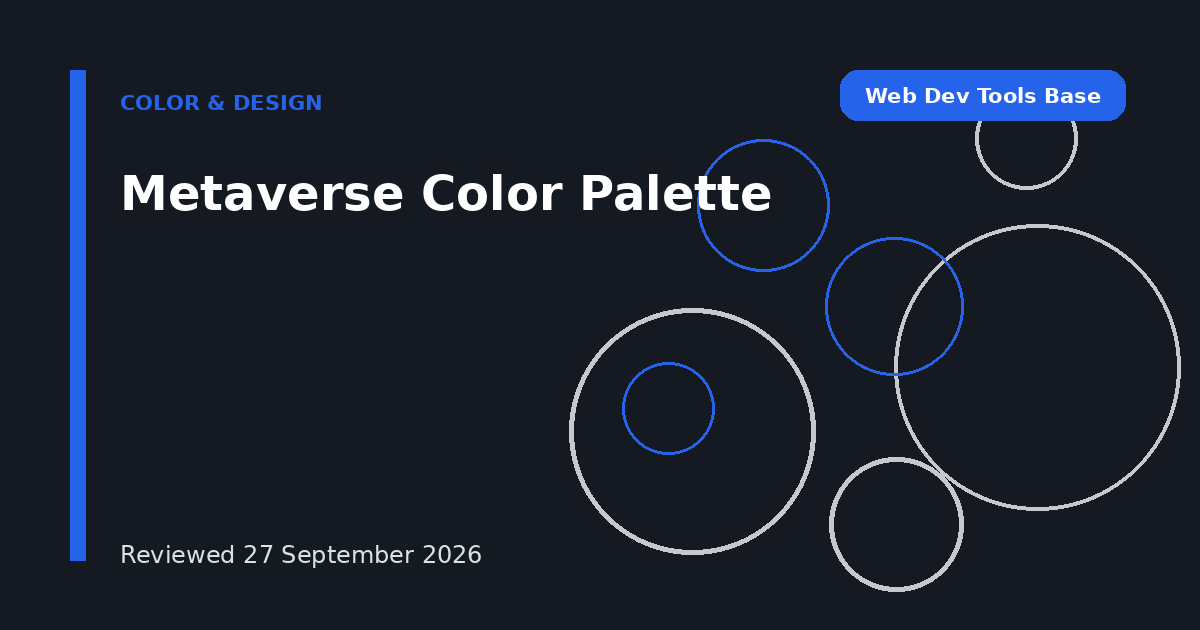 COLOR & DESIGN

Web Dev Tools Base

Metaverse Color Palette

Reviewed 27 September 2026